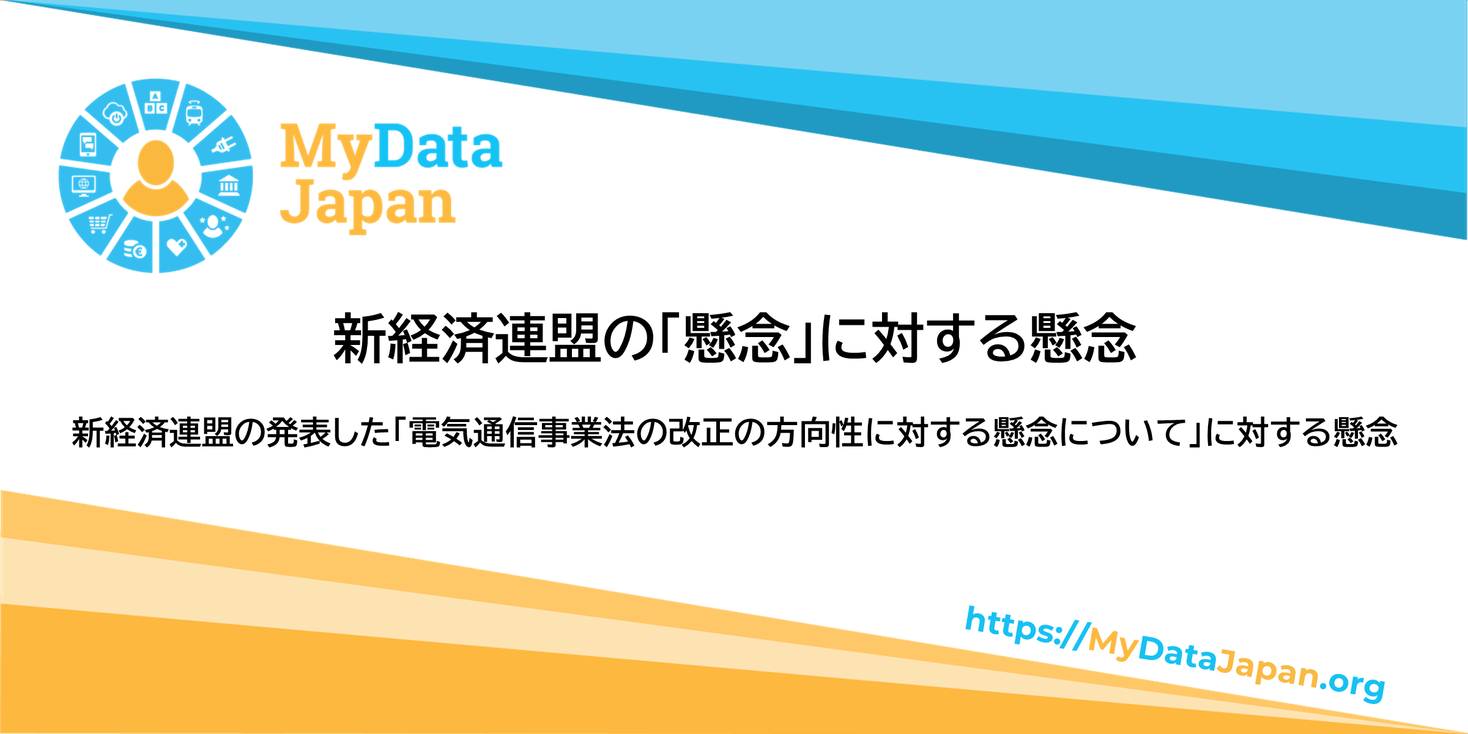 MyData Japan

新経済連盟の「懸念」に対する懸念

新経済連盟の発表した「電気通信事業法の改正の方向性に対する懸念について」に対する懸念

https://MyDataJapan.org